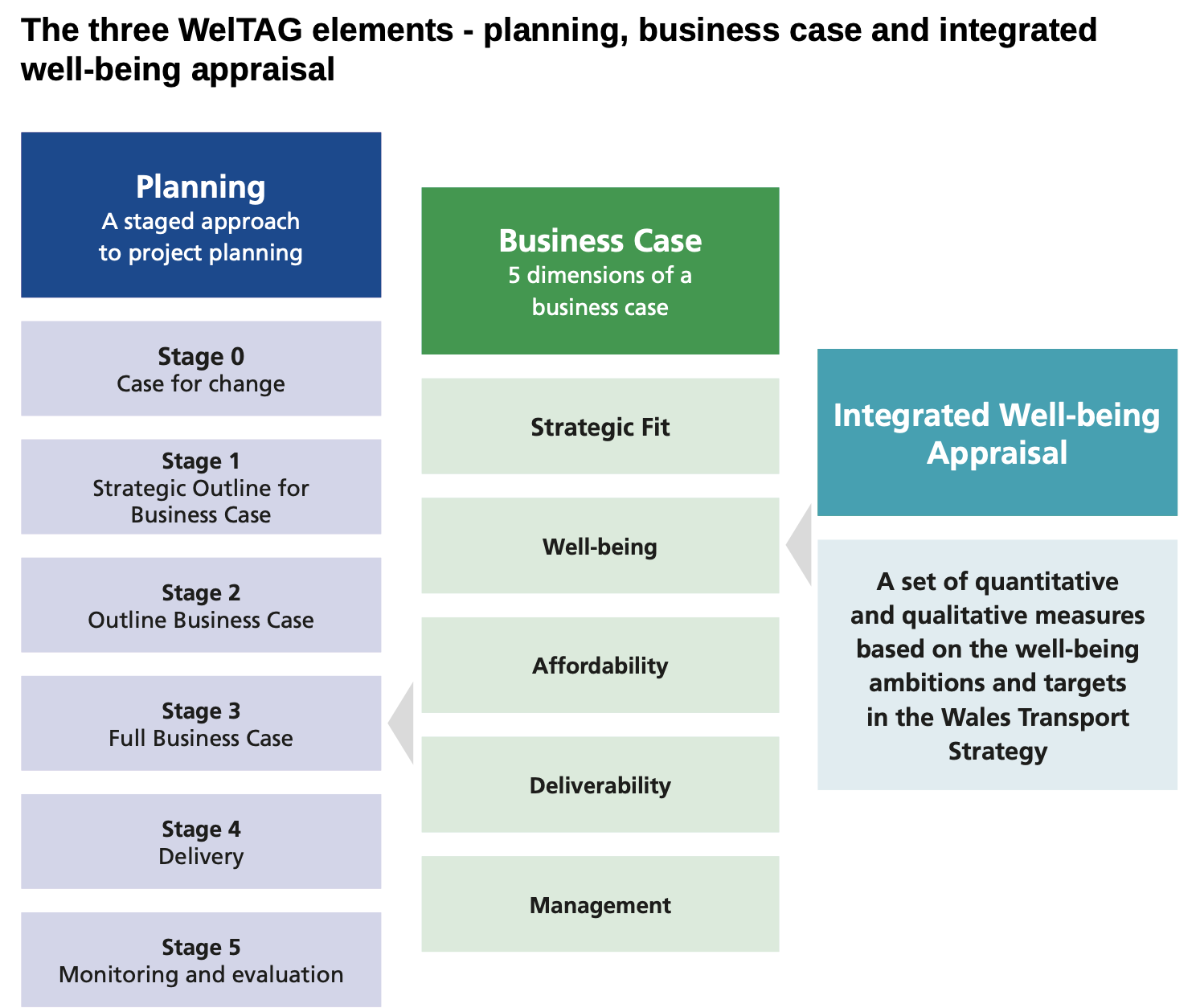 The three WelTAG elements - planning, business case and integrated well-being appraisal

Planning
A staged approach to project planning

Stage 0
Case for change

Stage 1
Strategic Outline for Business Case

Stage 2
Outline Business Case

Stage 3
Full Business Case

Stage 4
Delivery

Stage 5
Monitoring and evaluation

Business Case
5 dimensions of a business case

Strategic Fit

Well-being

Affordability

Deliverability

Management

Integrated Well-being Appraisal

A set of quantitative and qualitative measures based on the well-being ambitions and targets in the Wales Transport Strategy